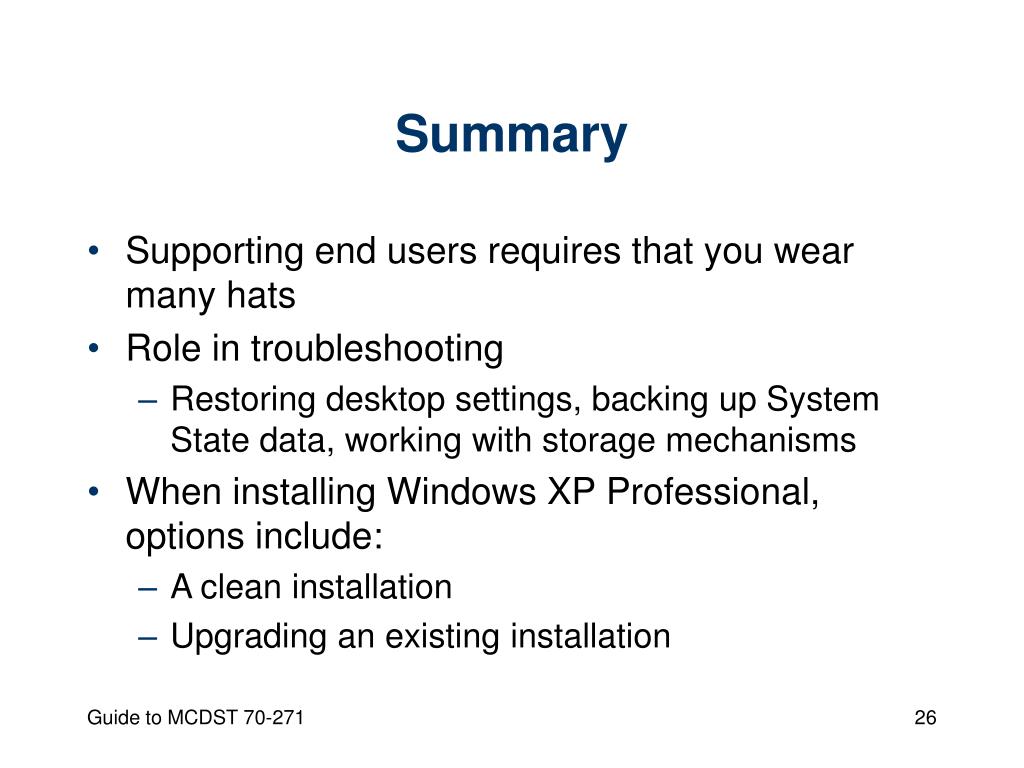 Summary

• Supporting end users requires that you wear many hats
• Role in troubleshooting
– Restoring desktop settings, backing up System State data, working with storage mechanisms
• When installing Windows XP Professional, options include:
– A clean installation
– Upgrading an existing installation

Guide to MCDST 70-271

26